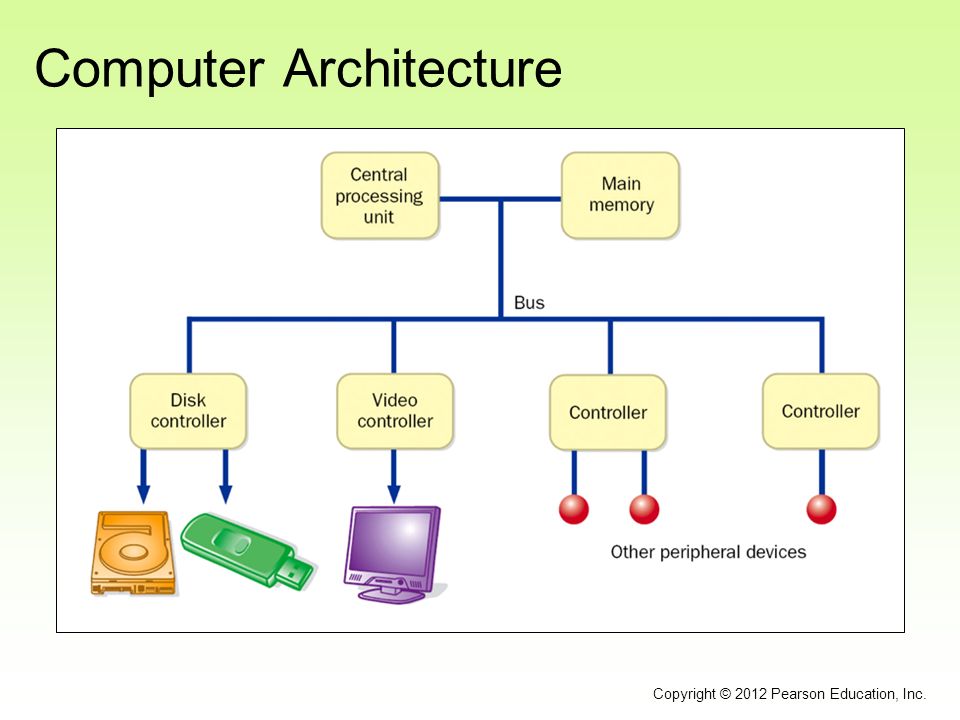 Computer Architecture

Central processing unit

Main memory

Bus

Disk controller

Video controller

Controller

Controller

Other peripheral devices

Copyright © 2012 Pearson Education, Inc.